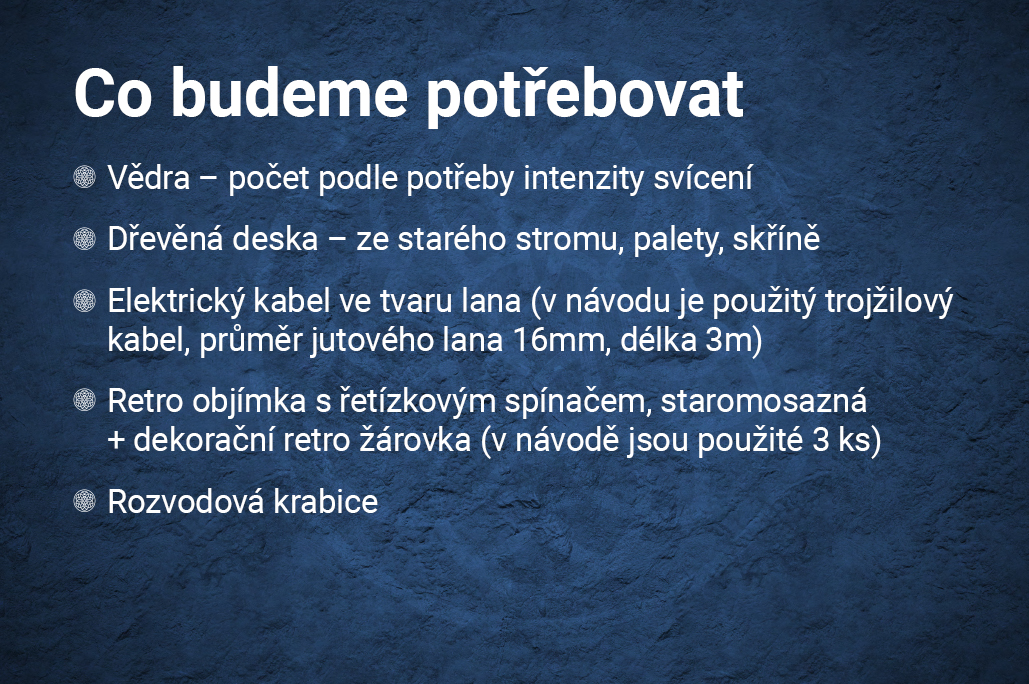 Co budeme potřebovat

Vědra – počet podle potřeby intenzity svícení

Dřevěná deska – ze starého stromu, palety, skříně

Elektrický kabel ve tvaru lana (v návodu je použitý trojžilový kabel, průměr jutového lana 16mm, délka 3m)

Retro objímka s řetízkovým spínačem, staromosazná + dekorační retro žárovka (v návodě jsou použité 3 ks)

Rozvodová krabice